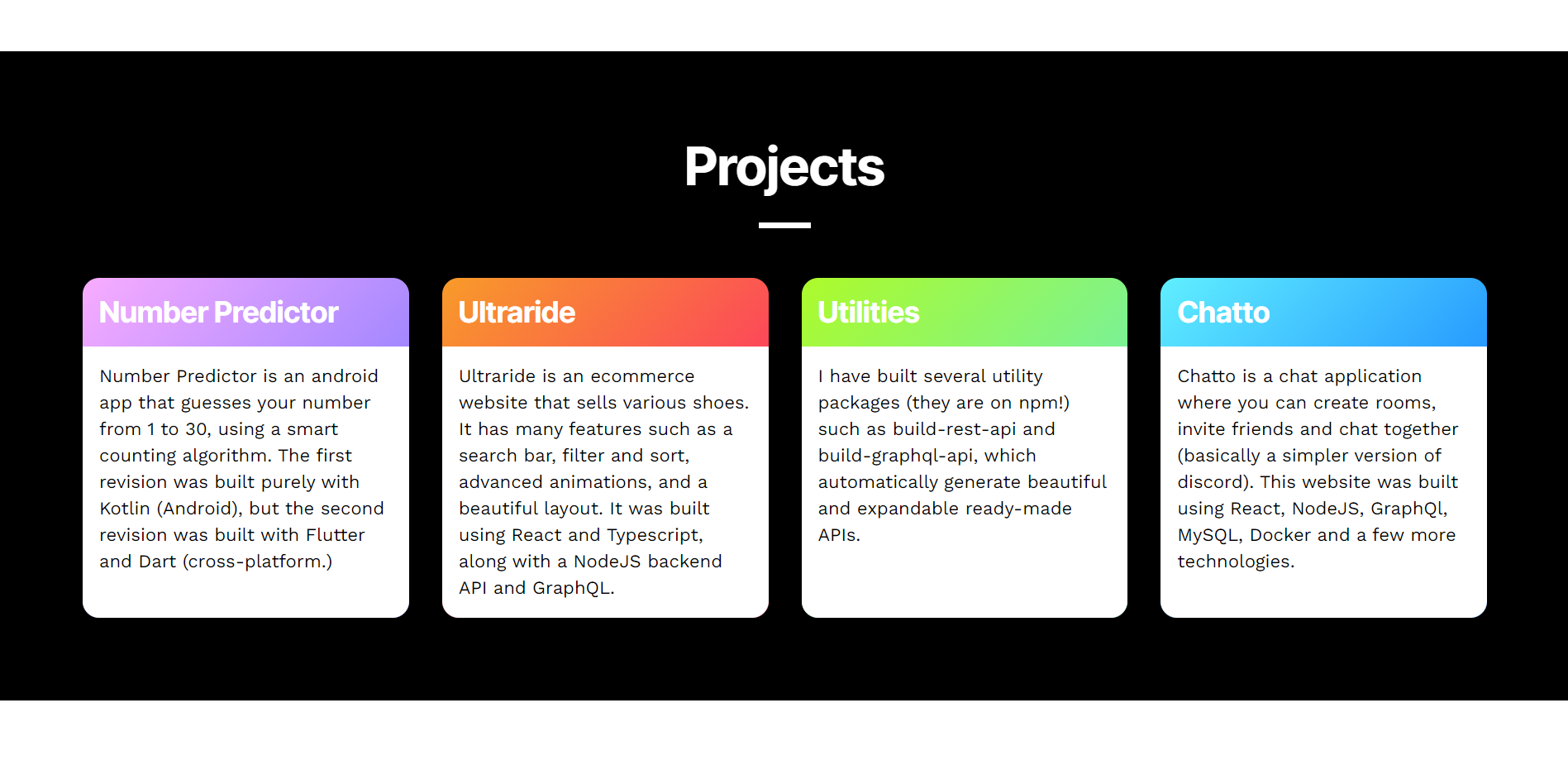 Projects

Number Predictor

Number Predictor is an android app that guesses your number from 1 to 30, using a smart counting algorithm. The first revision was built purely with Kotlin (Android), but the second revision was built with Flutter and Dart (cross-platform.)

Ultraride

Ultraride is an ecommerce website that sells various shoes. It has many features such as a search bar, filter and sort, advanced animations, and a beautiful layout. It was built using React and Typescript, along with a NodeJS backend API and GraphQL.

Utilities

I have built several utility packages (they are on npm!) such as build-rest-api and build-graphql-api, which automatically generate beautiful and expandable ready-made APIs.

Chatto

Chatto is a chat application where you can create rooms, invite friends and chat together (basically a simpler version of discord). This website was built using React, NodeJS, GraphQl, MySQL, Docker and a few more technologies.